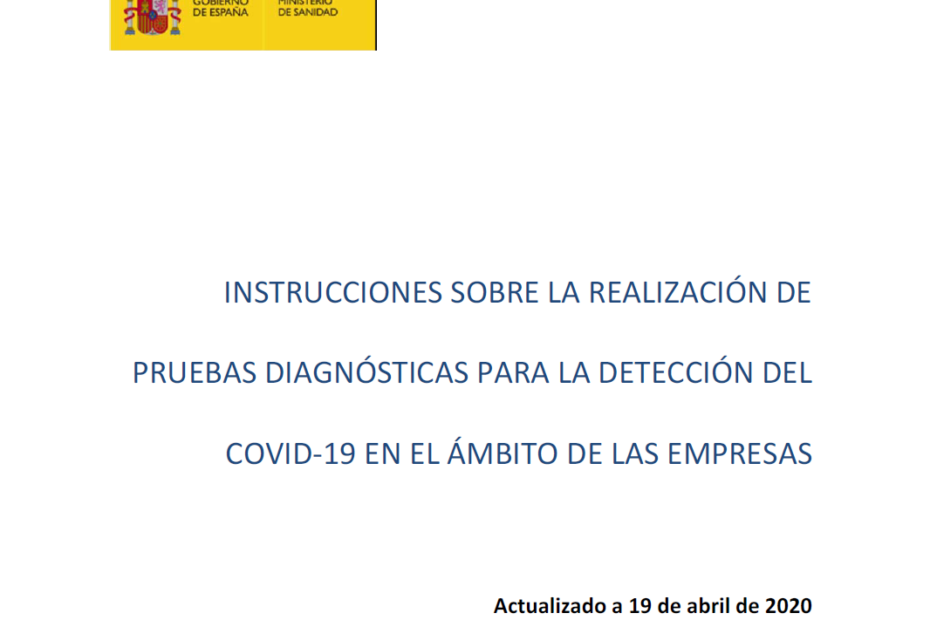 GOBIERNO DE ESPAÑA

MINISTERIO DE SANIDAD

INSTRUCCIONES SOBRE LA REALIZACIÓN DE PRUEBAS DIAGNÓSTICAS PARA LA DETECCIÓN DEL COVID-19 EN EL ÁMBITO DE LAS EMPRESAS

Actualizado a 19 de abril de 2020